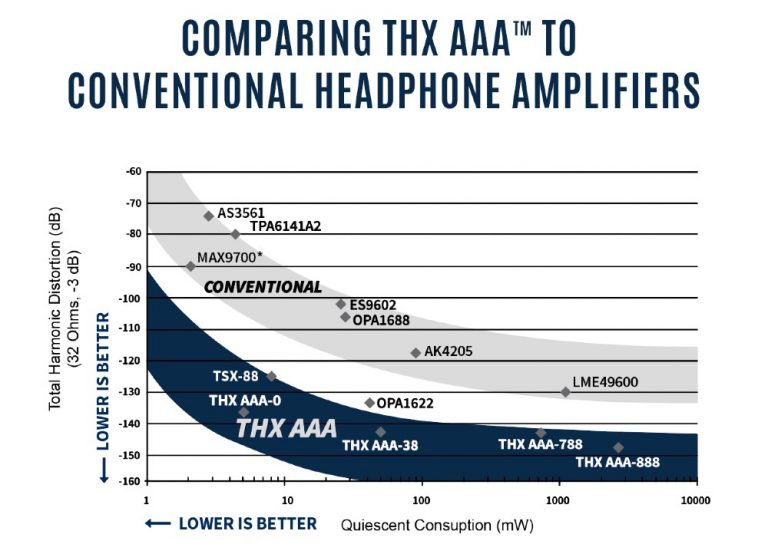 COMPARING THX AAA™ TO CONVENTIONAL HEADPHONE AMPLIFIERS

Total Harmonic Distortion (dB) (32 Ohms, -3 dB)

← LOWER IS BETTER

-60
-70
-80
-90
-100
-110
-120
-130
-140
-150
-160

AS3561
TPA6141A2
MAX9700*
CONVENTIONAL
ES9602
OPA1688
AK4205
LME49600
TSX-88
THX AAA-0
OPA1622
THX AAA
THX AAA-38
THX AAA-788
THX AAA-888

1
10
100
1000
10000

← LOWER IS BETTER Quiescent Consuption (mW)